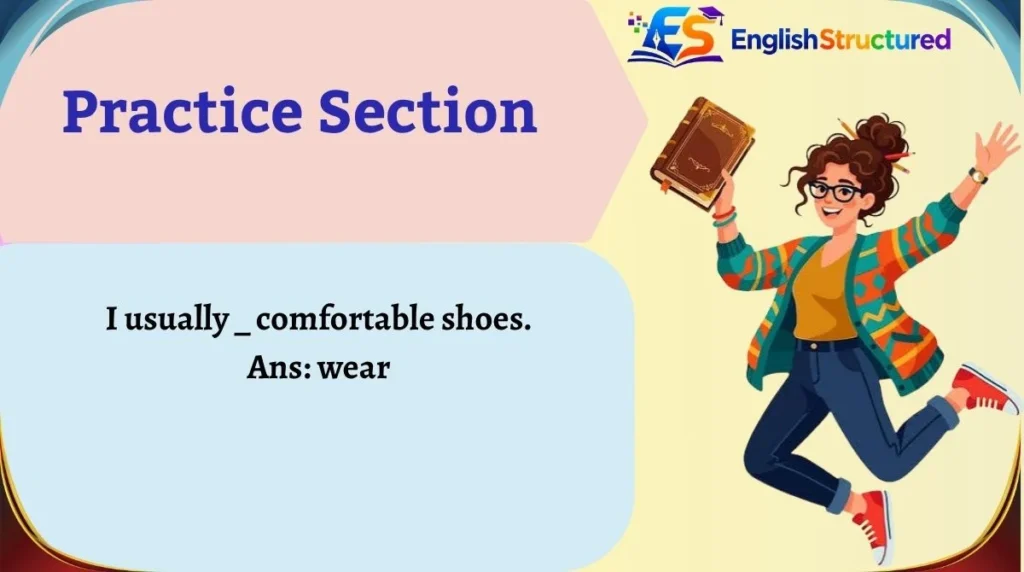 ES EnglishStructured

Practice Section

I usually _ comfortable shoes.
Ans: wear